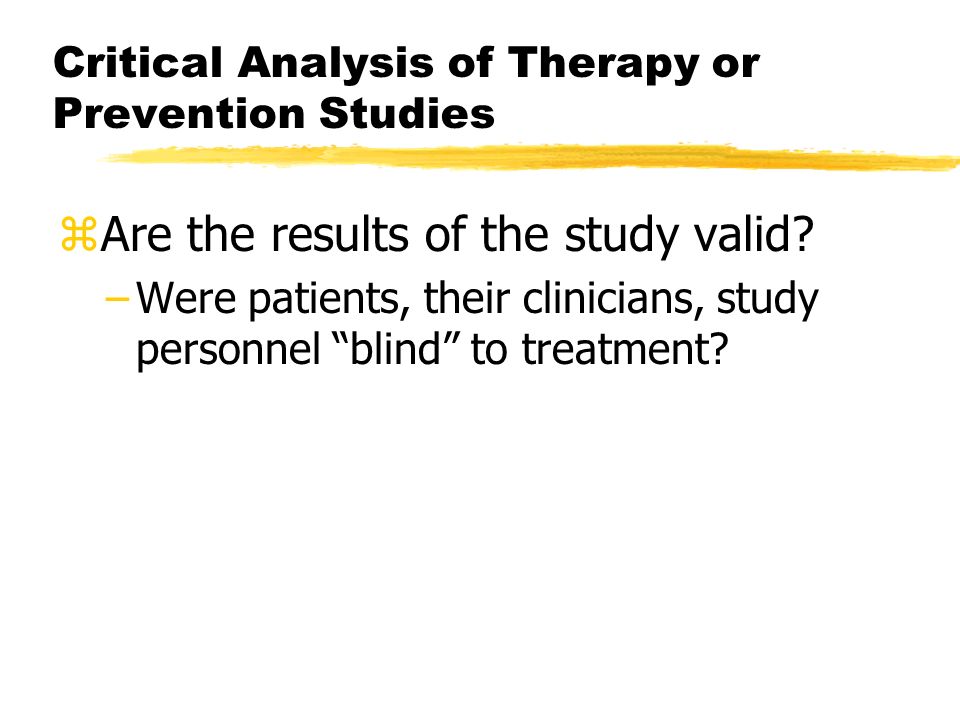 Critical Analysis of Therapy or Prevention Studies

⌘Are the results of the study valid?

– Were patients, their clinicians, study personnel “blind” to treatment?